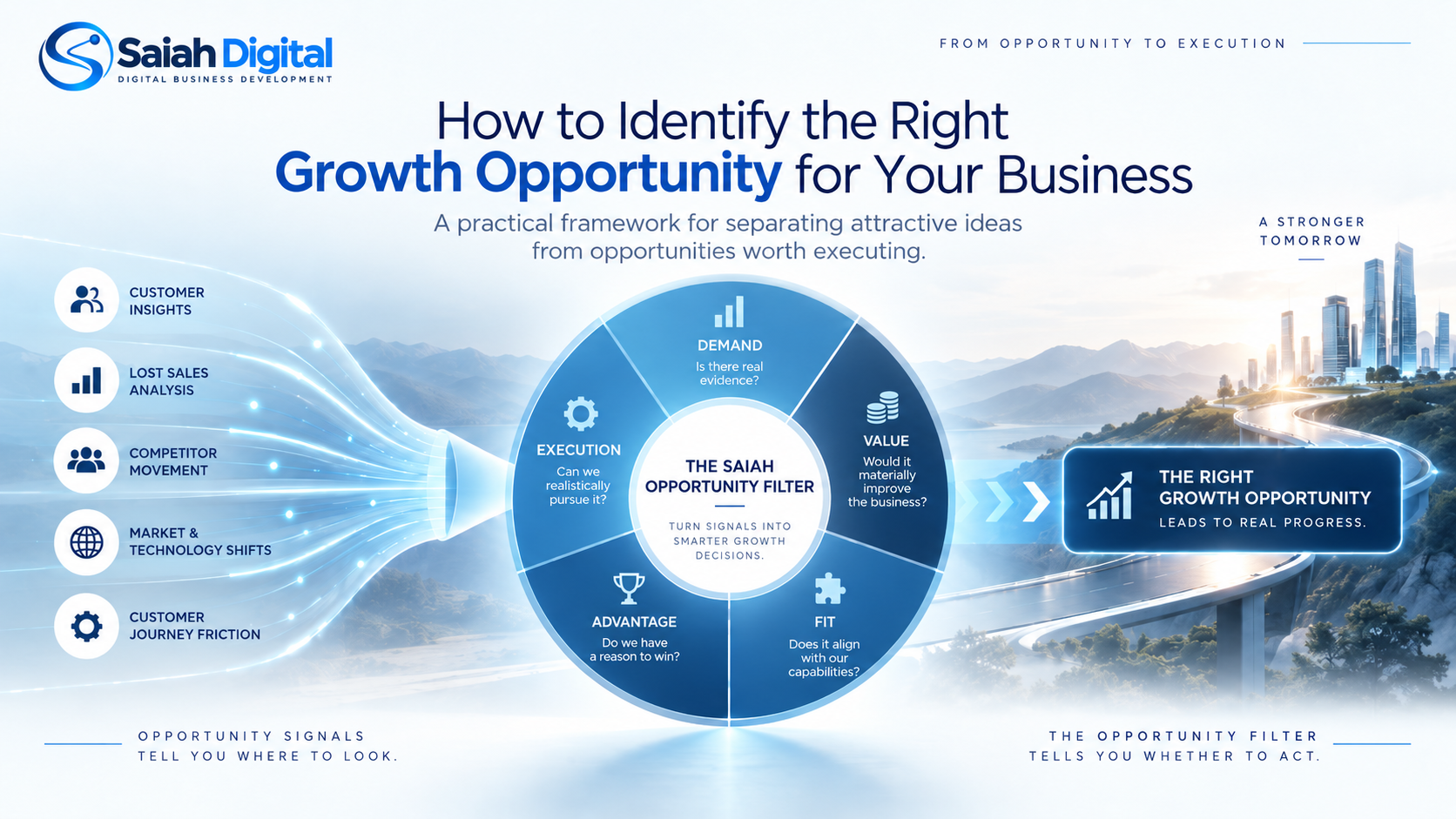 Saiah Digital
DIGITAL BUSINESS DEVELOPMENT

FROM OPPORTUNITY TO EXECUTION

How to Identify the Right Growth Opportunity for Your Business

A practical framework for separating attractive ideas from opportunities worth executing.

A STRONGER TOMORROW

CUSTOMER INSIGHTS

LOST SALES ANALYSIS

COMPETITOR MOVEMENT

MARKET & TECHNOLOGY SHIFTS

CUSTOMER JOURNEY FRICTION

DEMAND
Is there real evidence?

VALUE
Would it materially improve the business?

FIT
Does it align with our capabilities?

ADVANTAGE
Do we have a reason to win?

EXECUTION
Can we realistically pursue it?

THE SAIAH OPPORTUNITY FILTER

TURN SIGNALS INTO SMARTER GROWTH DECISIONS.

THE RIGHT GROWTH OPPORTUNITY
LEADS TO REAL PROGRESS.

OPPORTUNITY SIGNALS TELL YOU WHERE TO LOOK.

THE OPPORTUNITY FILTER TELLS YOU WHETHER TO ACT.